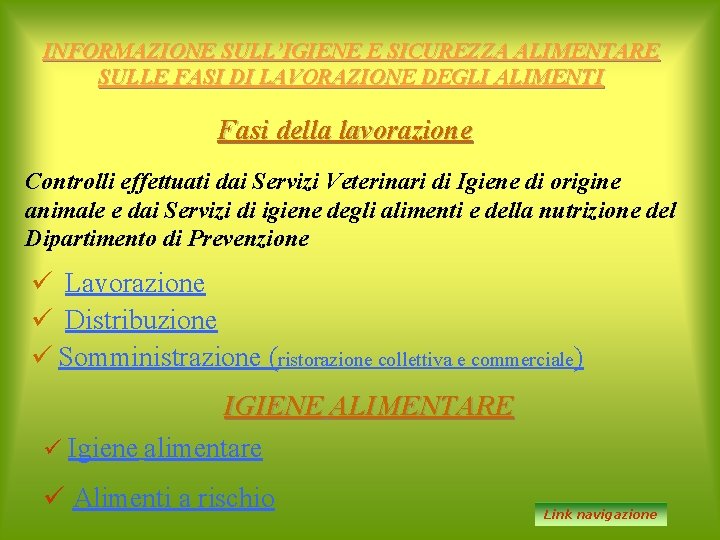 INFORMAZIONE SULL'IGIENE E SICUREZZA ALIMENTARE SULLE FASI DI LAVORAZIONE DEGLI ALIMENTI

Fasi della lavorazione

Controlli effettuati dai Servizi Veterinari di Igiene di origine animale e dai Servizi di igiene degli alimenti e della nutrizione del Dipartimento di Prevenzione

✓ Lavorazione
✓ Distribuzione
✓ Somministrazione (ristorazione collettiva e commerciale)

IGIENE ALIMENTARE

✓ Igiene alimentare
✓ Alimenti a rischio

Link navigazione